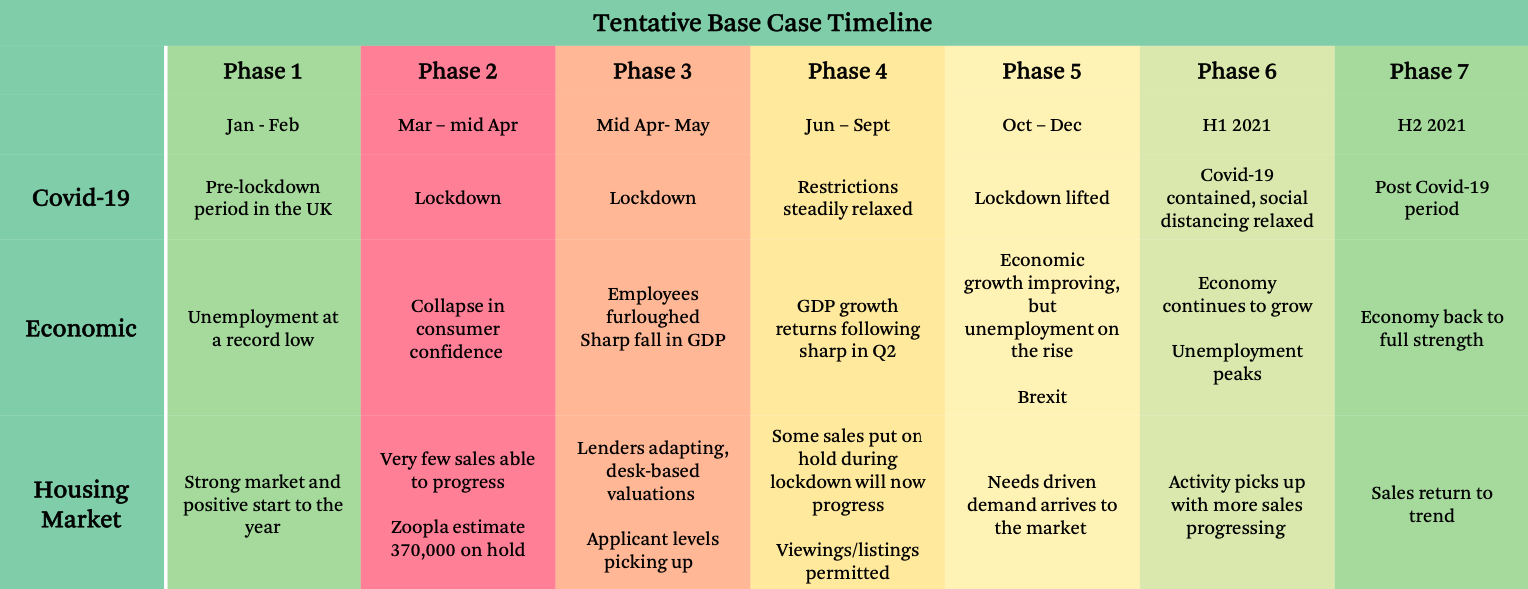 Tentative Base Case Timeline

| | Phase 1 | Phase 2 | Phase 3 | Phase 4 | Phase 5 | Phase 6 | Phase 7 |
|---|---|---|---|---|---|---|---|
| | Jan - Feb | Mar – mid Apr | Mid Apr- May | Jun – Sept | Oct – Dec | H1 2021 | H2 2021 |
| Covid-19 | Pre-lockdown period in the UK | Lockdown | Lockdown | Restrictions steadily relaxed | Lockdown lifted | Covid-19 contained, social distancing relaxed | Post Covid-19 period |
| Economic | Unemployment at a record low | Collapse in consumer confidence | Employees furloughed Sharp fall in GDP | GDP growth returns following sharp in Q2 | Economic growth improving, but unemployment on the rise Brexit | Economy continues to grow Unemployment peaks | Economy back to full strength |
| Housing Market | Strong market and positive start to the year | Very few sales able to progress Zoopla estimate 370,000 on hold | Lenders adapting, desk-based valuations Applicant levels picking up | Some sales put on hold during lockdown will now progress Viewings/listings permitted | Needs driven demand arrives to the market | Activity picks up with more sales progressing | Sales return to trend |